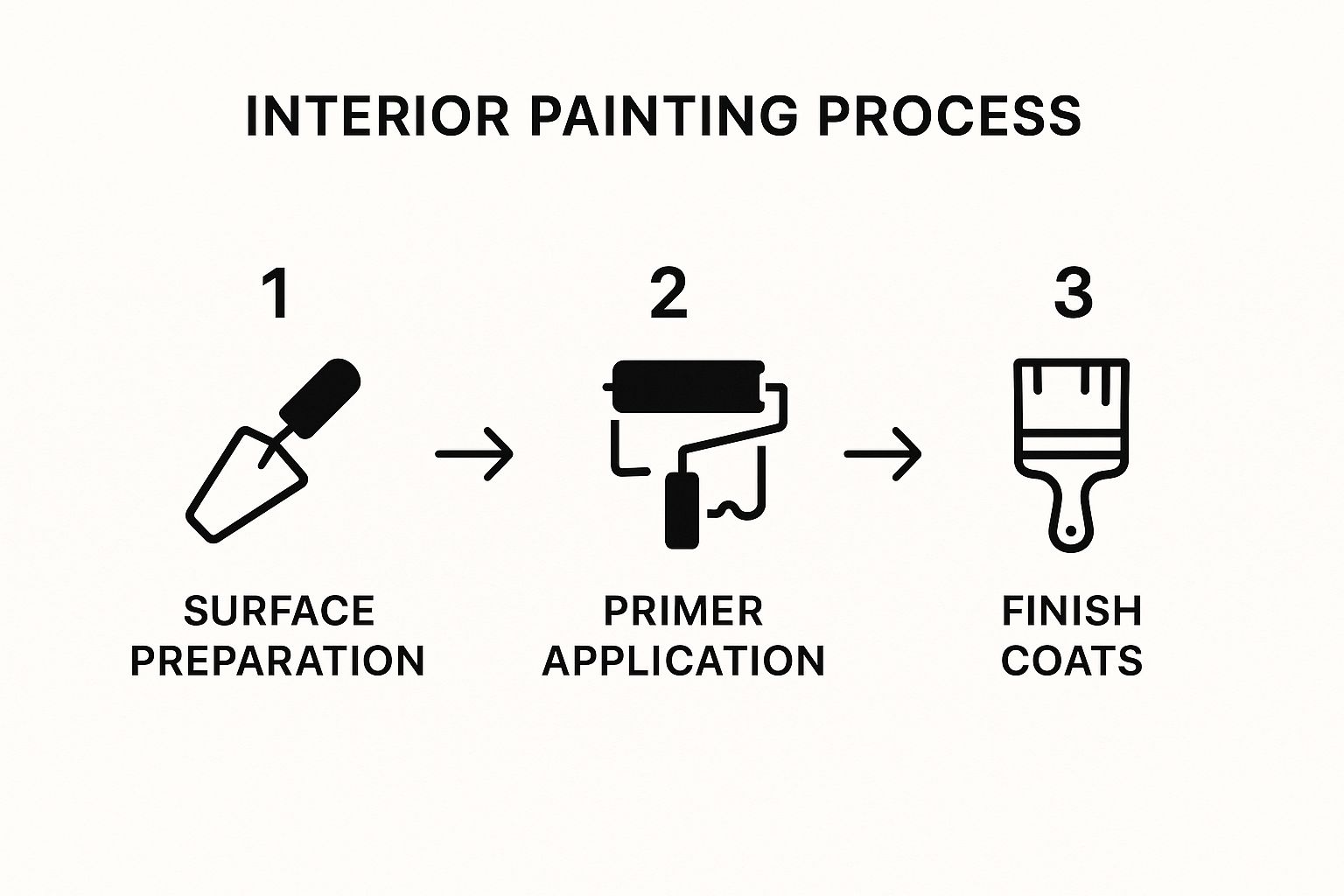 INTERIOR PAINTING PROCESS

1

SURFACE PREPARATION

2

PRIMER APPLICATION

3

FINISH COATS